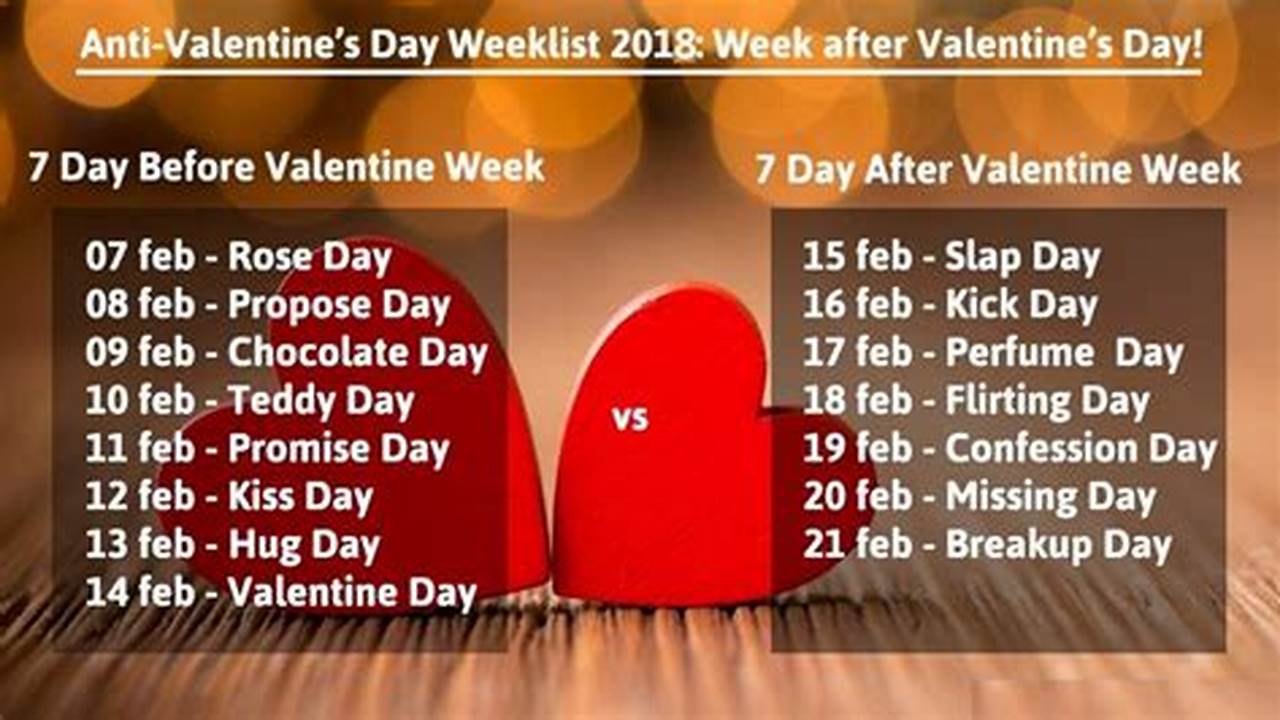 Anti-Valentine's Day Weeklist 2018: Week after Valentine's Day!

7 Day Before Valentine Week

07 feb - Rose Day
08 feb - Propose Day
09 feb - Chocolate Day
10 feb - Teddy Day
11 feb - Promise Day
12 feb - Kiss Day
13 feb - Hug Day
14 feb - Valentine Day

vs

7 Day After Valentine Week

15 feb - Slap Day
16 feb - Kick Day
17 feb - Perfume Day
18 feb - Flirting Day
19 feb - Confession Day
20 feb - Missing Day
21 feb - Breakup Day